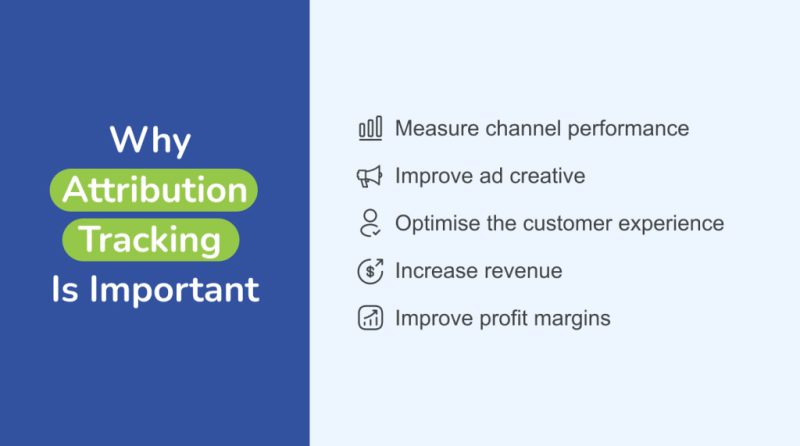 Why Attribution Tracking Is Important

Measure channel performance

Improve ad creative

Optimise the customer experience

Increase revenue

Improve profit margins